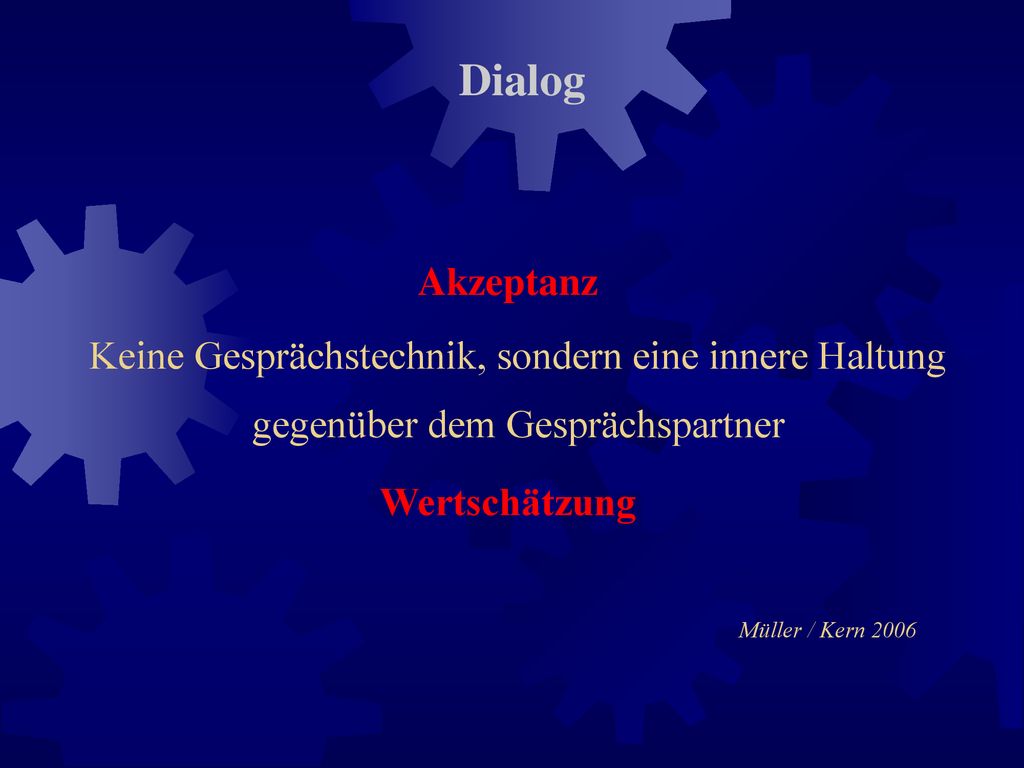 Dialog

Akzeptanz

Keine Gesprächstechnik, sondern eine innere Haltung gegenüber dem Gesprächspartner

Wertschätzung

Müller / Kern 2006